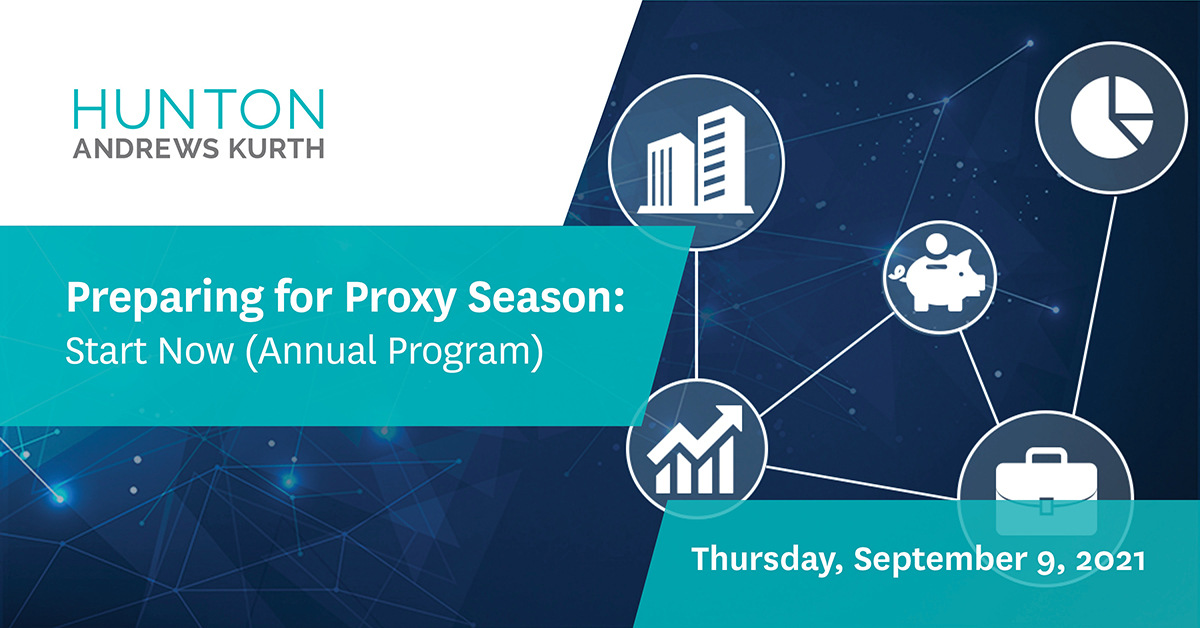 HUNTON
ANDREWS KURTH

Preparing for Proxy Season:
Start Now (Annual Program)

Thursday, September 9, 2021